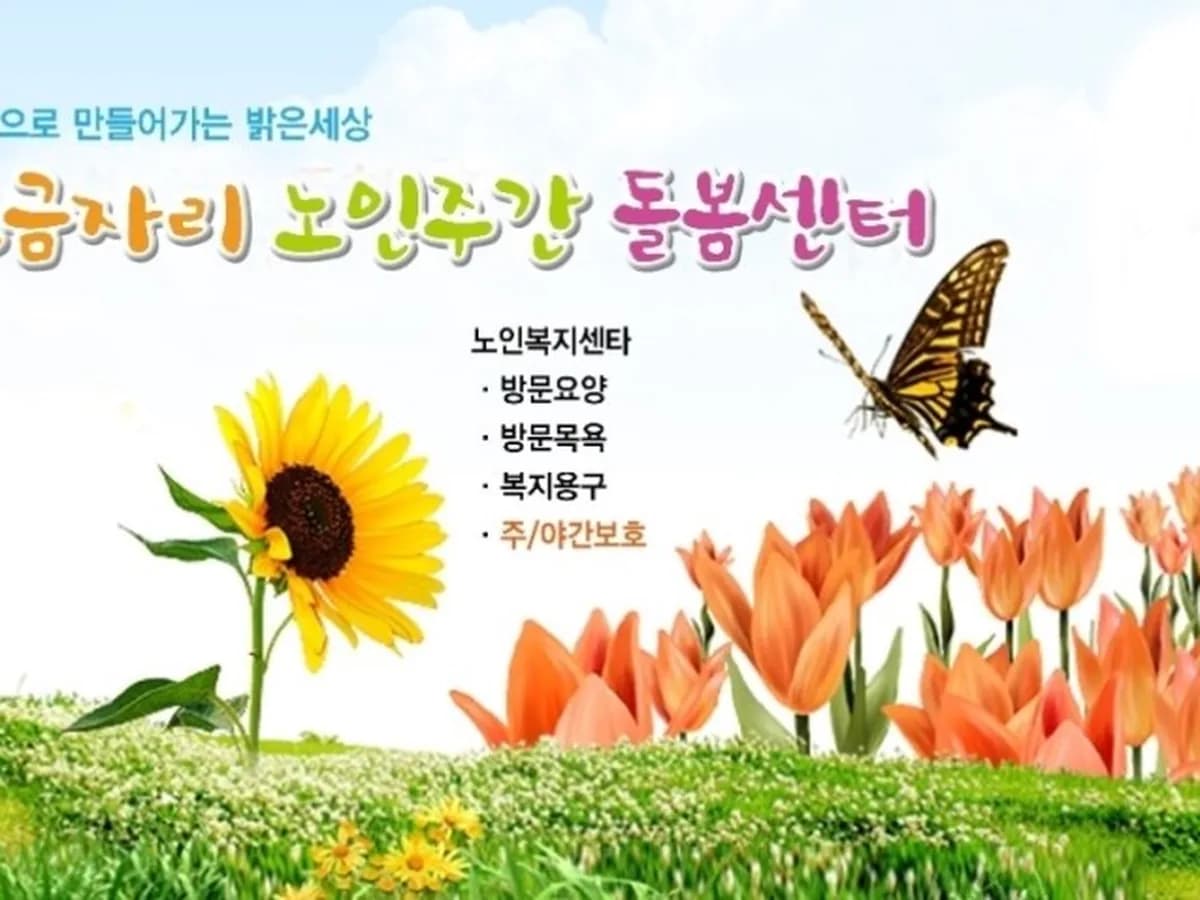 으로 만들어가는 밝은세상

금자리 노인주간 돌봄센터

노인복지센타
· 방문요양
· 방문목욕
· 복지용구
· 주/야간보호